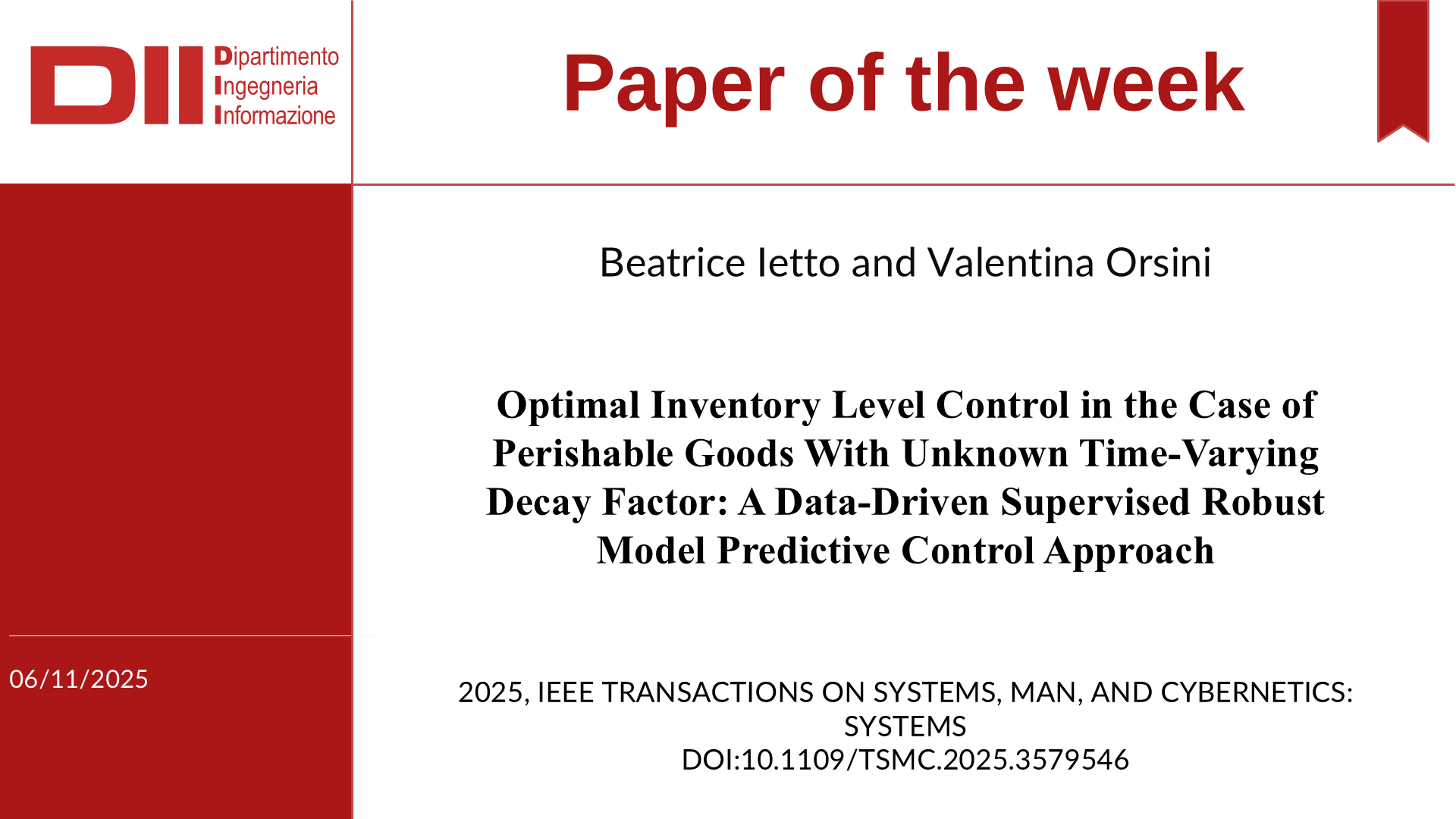 DII Dipartimento Ingegneria Informazione

Paper of the week

Beatrice Ietto and Valentina Orsini

Optimal Inventory Level Control in the Case of Perishable Goods With Unknown Time-Varying Decay Factor: A Data-Driven Supervised Robust Model Predictive Control Approach

06/11/2025

2025, IEEE TRANSACTIONS ON SYSTEMS, MAN, AND CYBERNETICS: SYSTEMS
DOI:10.1109/TSMC.2025.3579546